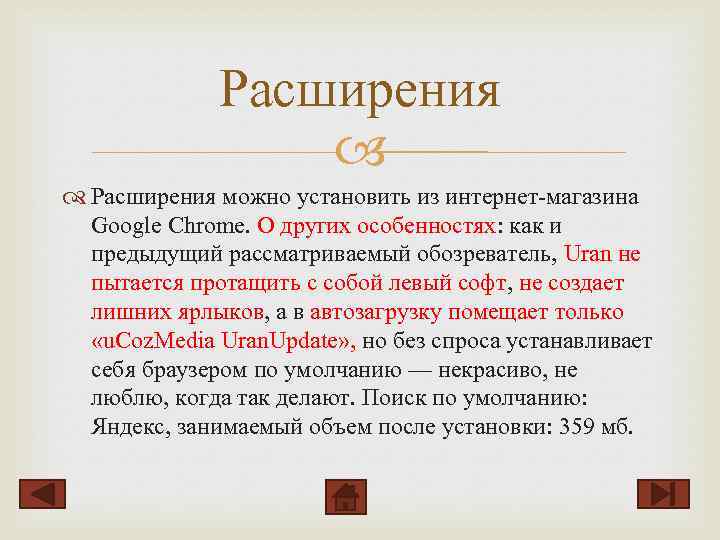 Расширения

Расширения можно установить из интернет-магазина Google Chrome. О других особенностях: как и предыдущий рассматриваемый обозреватель, Uran не пытается протащить с собой левый софт, не создает лишних ярлыков, а в автозагрузку помещает только «uCozMedia UranUpdate», но без спроса устанавливает себя браузером по умолчанию — некрасиво, не люблю, когда так делают. Поиск по умолчанию: Яндекс, занимаемый объем после установки: 359 мб.